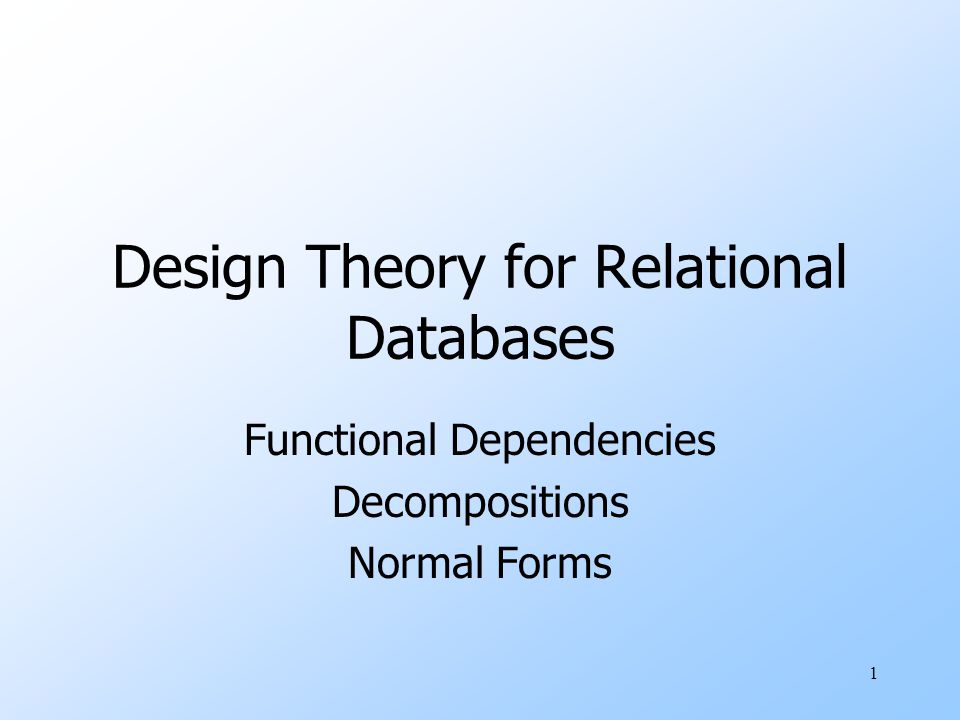 Design Theory for Relational Databases

Functional Dependencies
Decompositions
Normal Forms

1